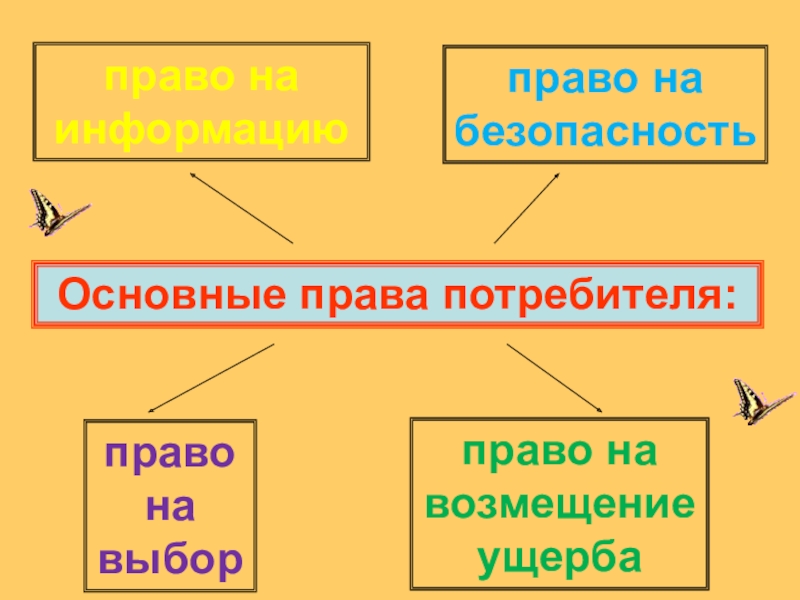 право на информацию

право на безопасность

Основные права потребителя:

право на выбор

право на возмещение ущерба